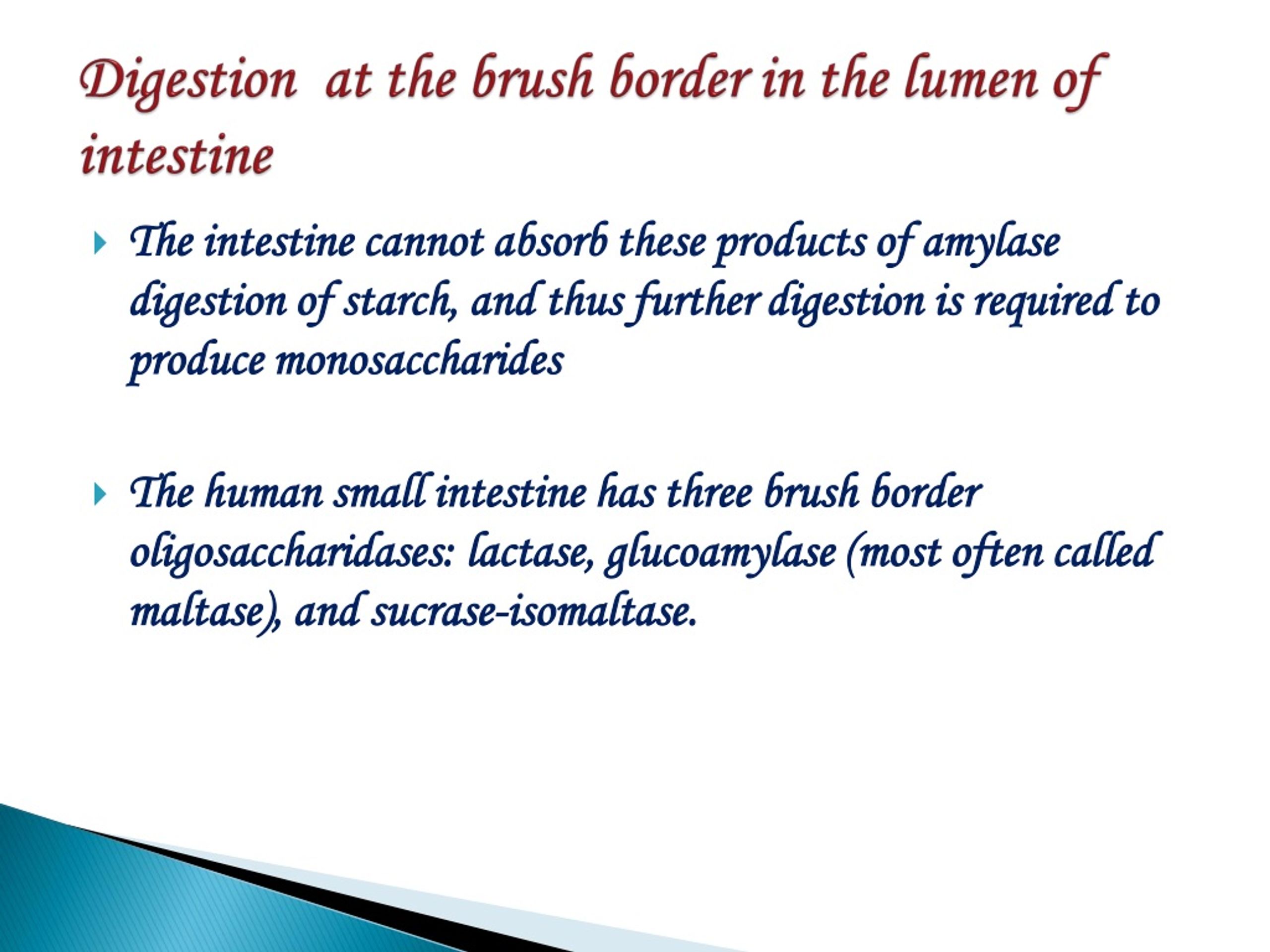 Digestion at the brush border in the lumen of intestine

The intestine cannot absorb these products of amylase digestion of starch, and thus further digestion is required to produce monosaccharides

The human small intestine has three brush border oligosaccharidases: lactase, glucoamylase (most often called maltase), and sucrase-isomaltase.